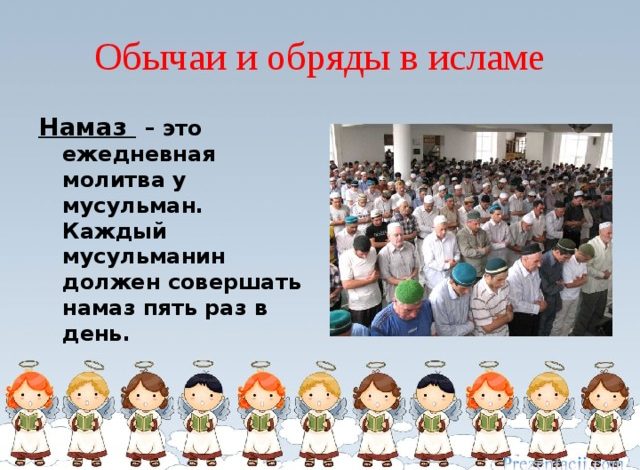 Обычаи и обряды в исламе

Намаз – это ежедневная молитва у мусульман. Каждый мусульманин должен совершать намаз пять раз в день.

Prezentacii.com